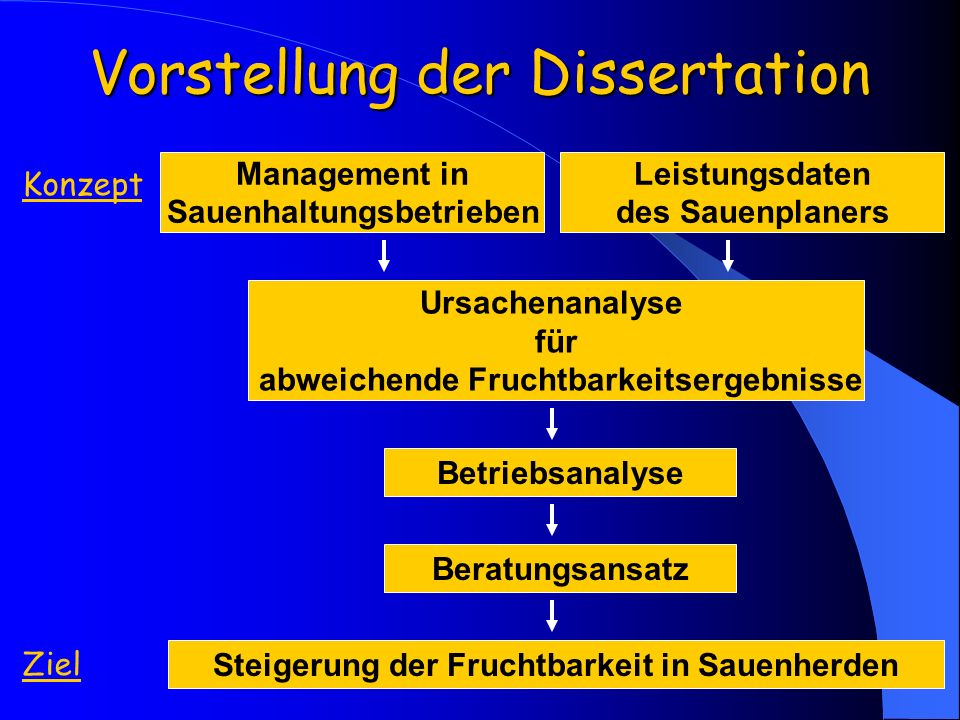 Vorstellung der Dissertation

Konzept

Management in Sauenhaltungsbetrieben

Leistungsdaten des Sauenplaners

Ursachenanalyse für abweichende Fruchtbarkeitsergebnisse

Betriebsanalyse

Beratungsansatz

Ziel

Steigerung der Fruchtbarkeit in Sauenherden